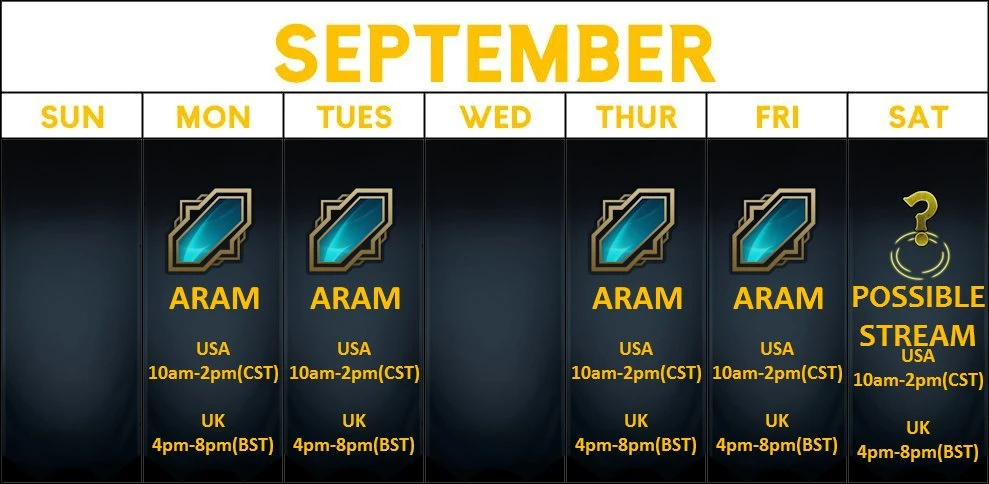 SEPTEMBER

| SUN | MON | TUES | WED | THUR | FRI | SAT |
|---|---|---|---|---|---|---|
| | ARAM USA 10am-2pm(CST) UK 4pm-8pm(BST) | ARAM USA 10am-2pm(CST) UK 4pm-8pm(BST) | | ARAM USA 10am-2pm(CST) UK 4pm-8pm(BST) | ARAM USA 10am-2pm(CST) UK 4pm-8pm(BST) | ? POSSIBLE STREAM USA 10am-2pm(CST) UK 4pm-8pm(BST) |